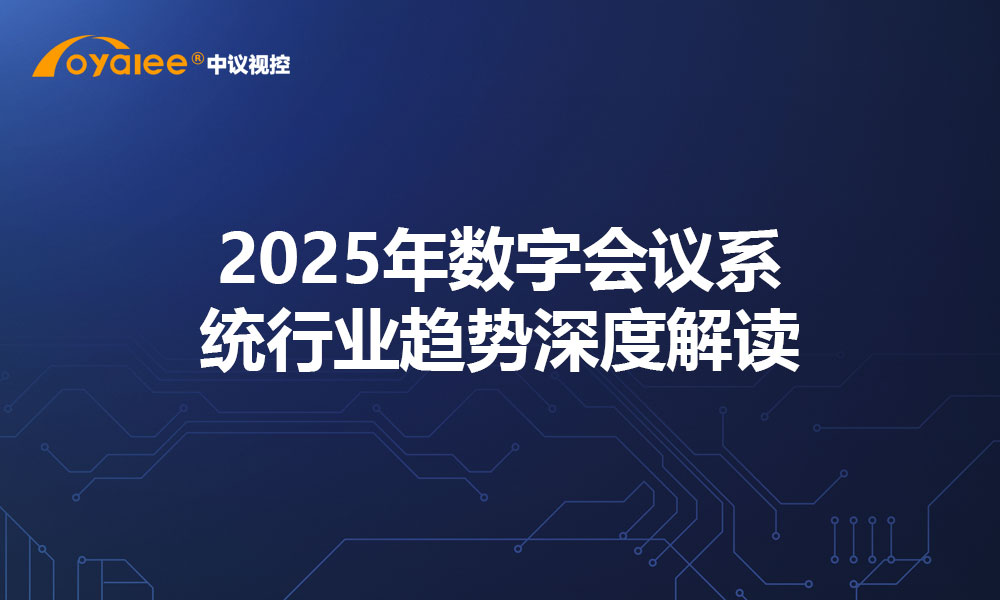 oyalee® 中议视控

2025年数字会议系统行业趋势深度解读